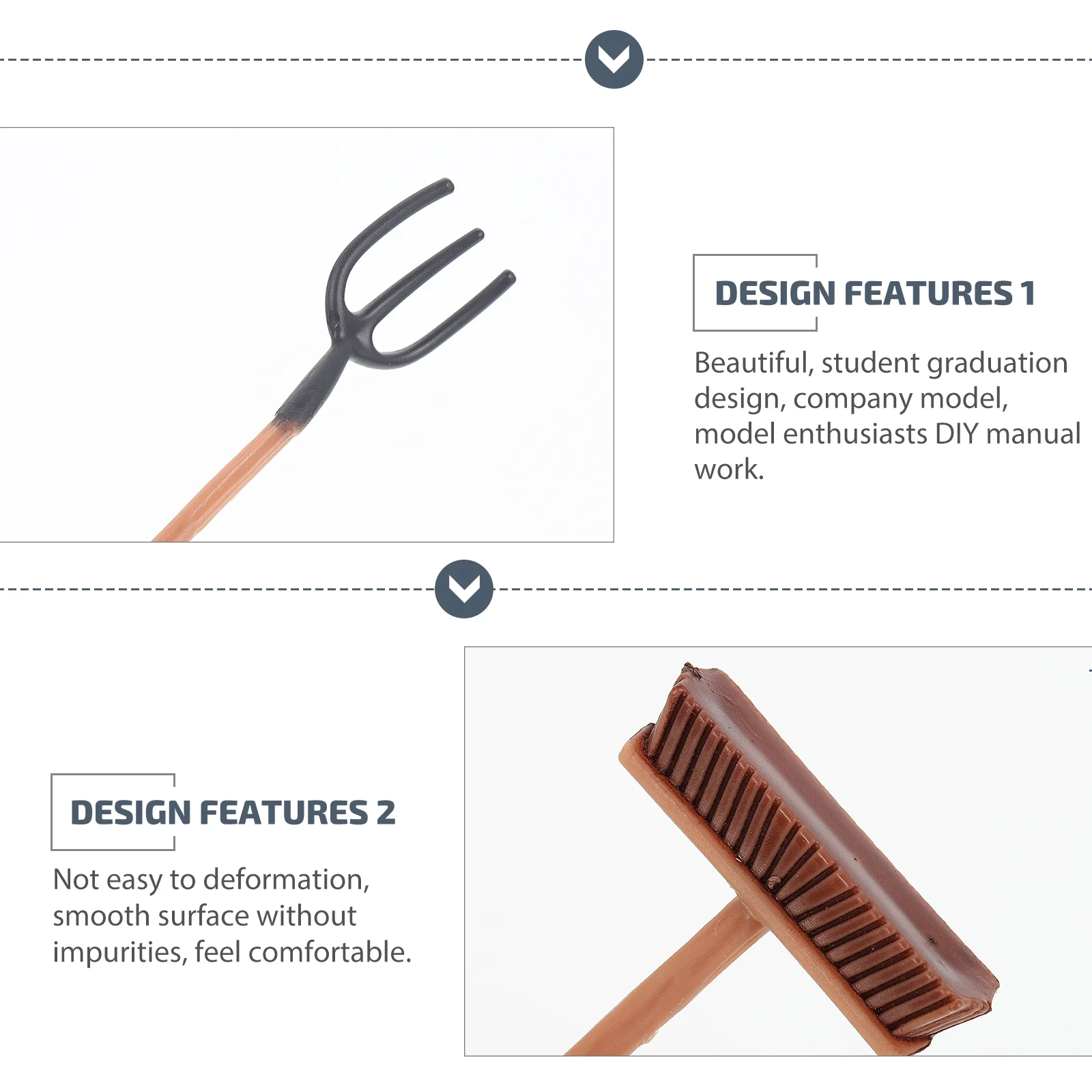 DESIGN FEATURES 1

Beautiful, student graduation design, company model, model enthusiasts DIY manual work.

DESIGN FEATURES 2

Not easy to deformation, smooth surface without impurities, feel comfortable.